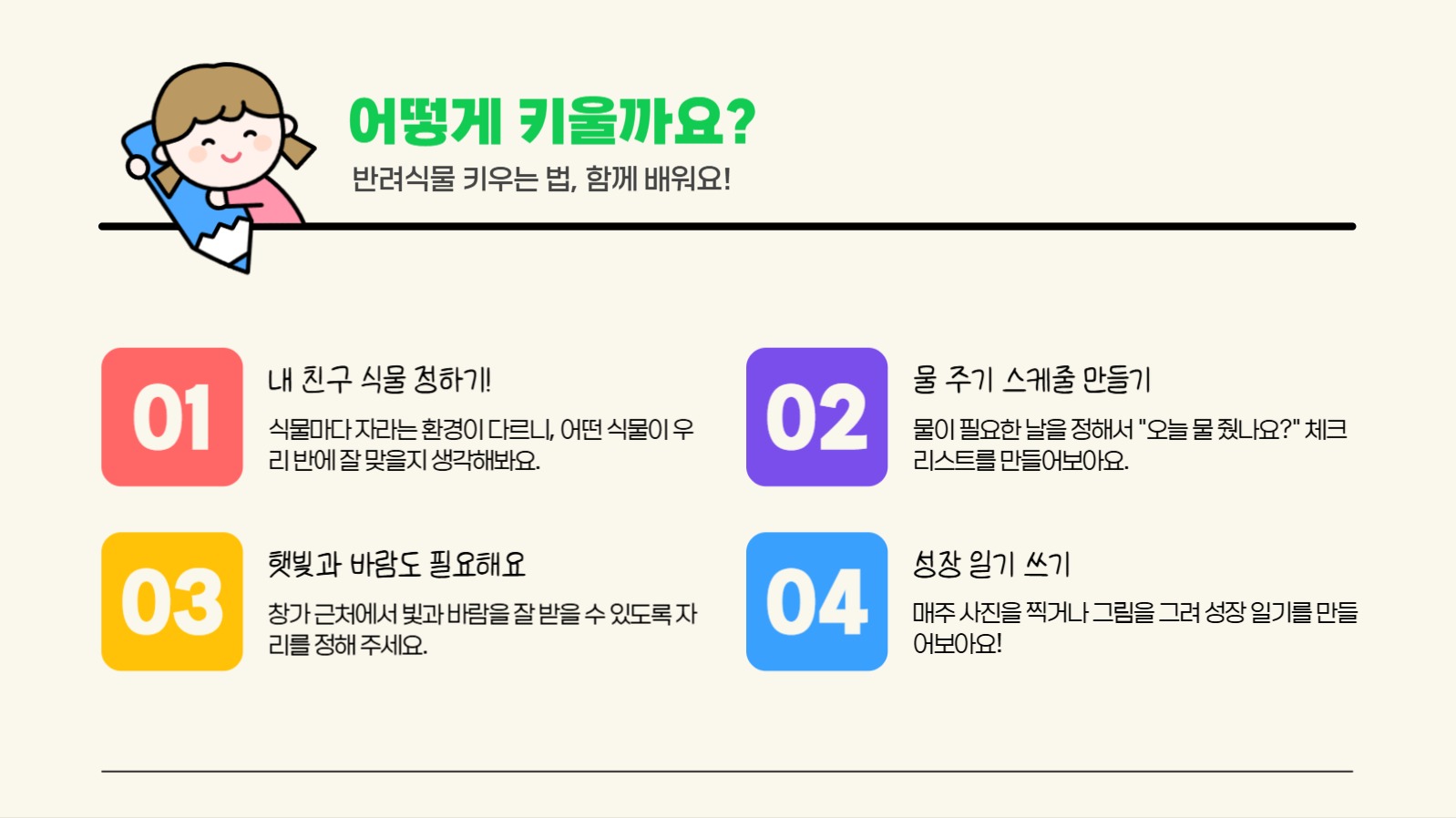 어떻게 키울까요?

반려식물 키우는 법, 함께 배워요!

01

내 친구 식물 정하기!

식물마다 자라는 환경이 다르니, 어떤 식물이 우리 반에 잘 맞을지 생각해봐요.

02

물 주기 스케줄 만들기

물이 필요한 날을 정해서 "오늘 물 줬나요?" 체크리스트를 만들어보아요.

03

햇빛과 바람도 필요해요

창가 근처에서 빛과 바람을 잘 받을 수 있도록 자리를 정해 주세요.

04

성장 일기 쓰기

매주 사진을 찍거나 그림을 그려 성장 일기를 만들어보아요!